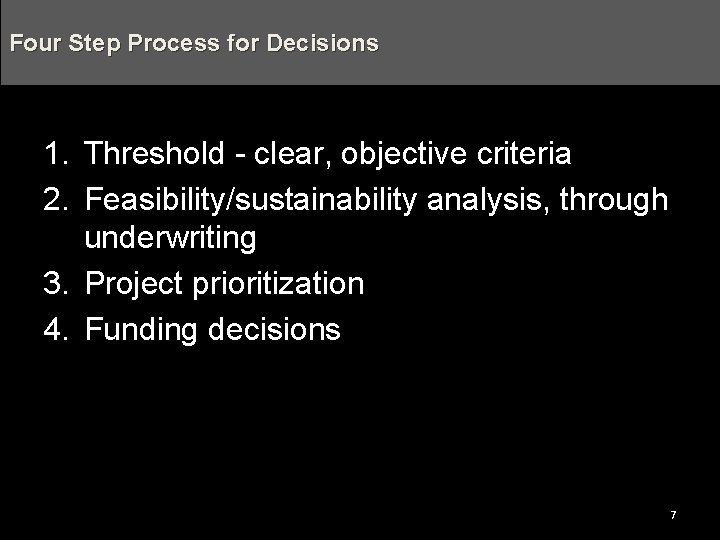 Four Step Process for Decisions

1. Threshold - clear, objective criteria
2. Feasibility/sustainability analysis, through underwriting
3. Project prioritization
4. Funding decisions

7